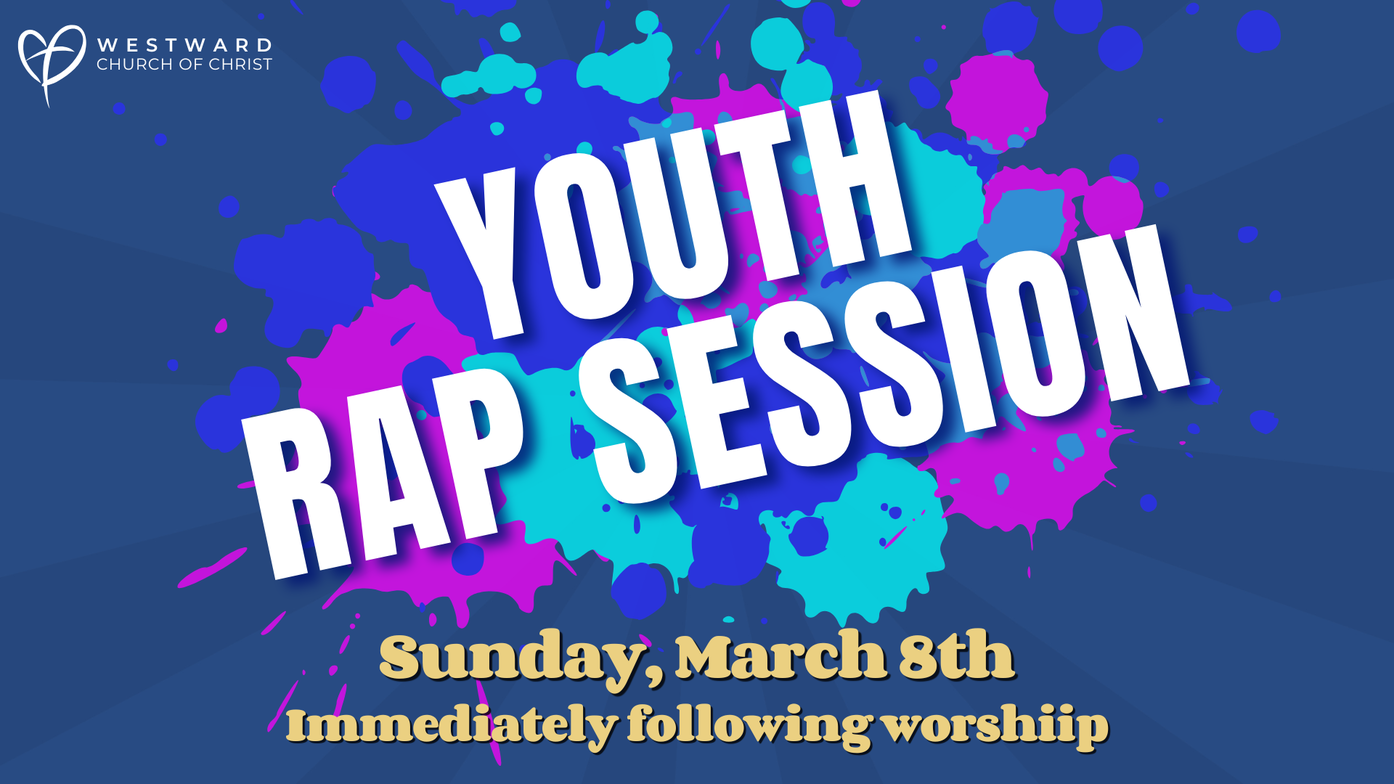 WESTWARD
CHURCH OF CHRIST

YOUTH
RAP SESSION

Sunday, March 8th
Immediately following worshiip